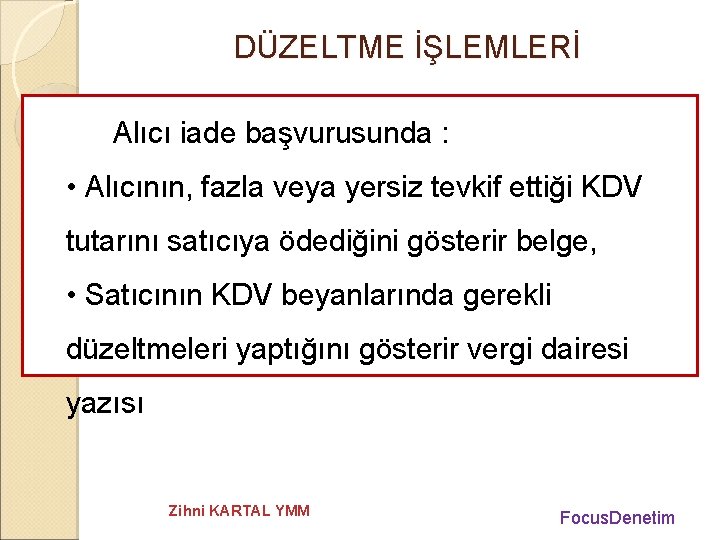 DÜZELTME İŞLEMLERİ

Alıcı iade başvurusunda :

• Alıcının, fazla veya yersiz tevkif ettiği KDV tutarını satıcıya ödediğini gösterir belge,

• Satıcının KDV beyanlarında gerekli düzeltmeleri yaptığını gösterir vergi dairesi yazısı

Zihni KARTAL YMM

FocusDenetim